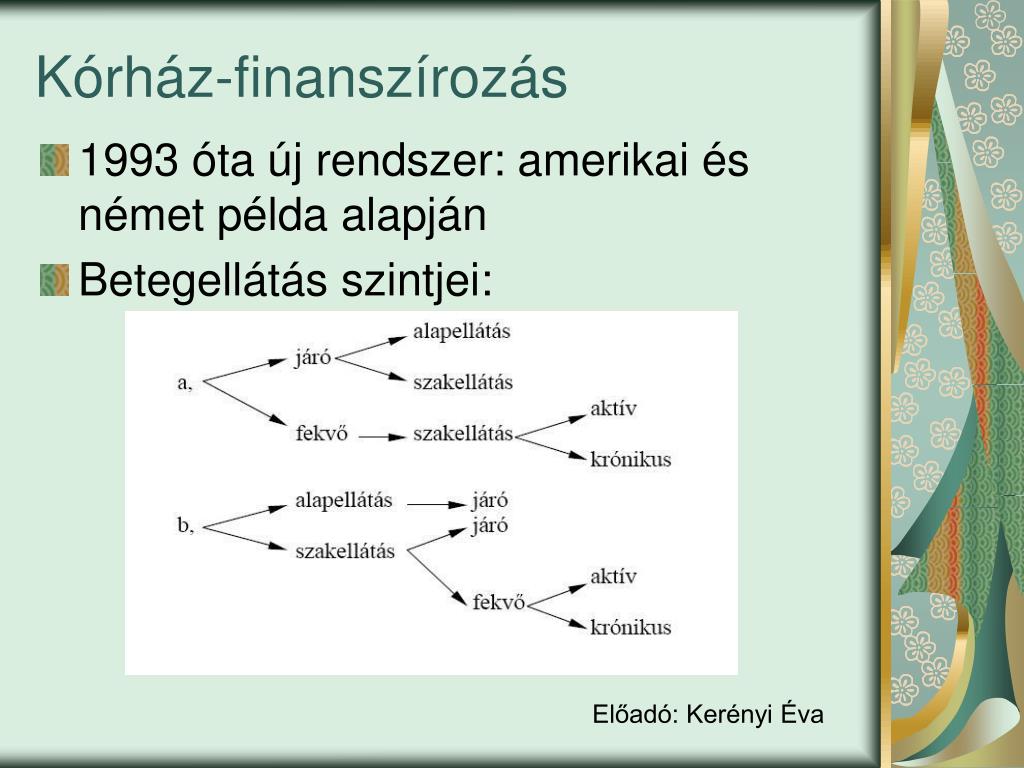 Kórház-finanszírozás

1993 óta új rendszer: amerikai és német példa alapján

Betegellátás szintjei:

a, járó alapellátás szakellátás fekvő szakellátás aktív krónikus

b, alapellátás járó szakellátás járó fekvő aktív krónikus

Előadó: Kerényi Éva